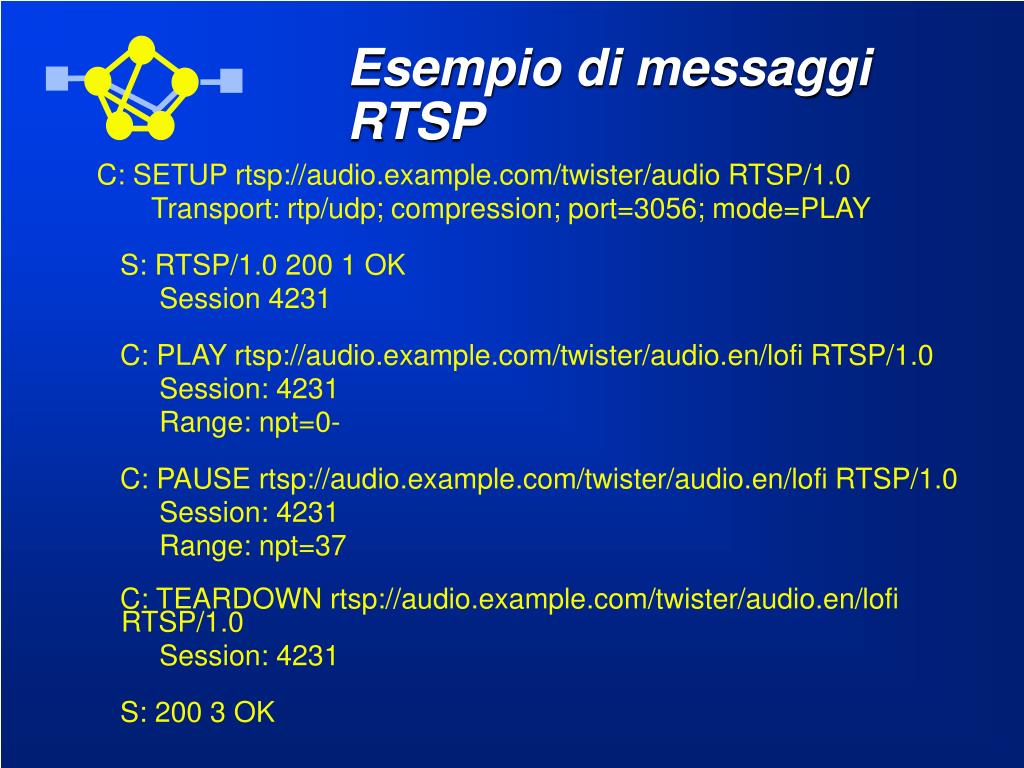 Esempio di messaggi RTSP

C: SETUP rtsp://audio.example.com/twister/audio RTSP/1.0
Transport: rtp/udp; compression; port=3056; mode=PLAY

S: RTSP/1.0 200 1 OK
Session 4231

C: PLAY rtsp://audio.example.com/twister/audio.en/lofi RTSP/1.0
Session: 4231
Range: npt=0-

C: PAUSE rtsp://audio.example.com/twister/audio.en/lofi RTSP/1.0
Session: 4231
Range: npt=37

C: TEARDOWN rtsp://audio.example.com/twister/audio.en/lofi RTSP/1.0
Session: 4231

S: 200 3 OK